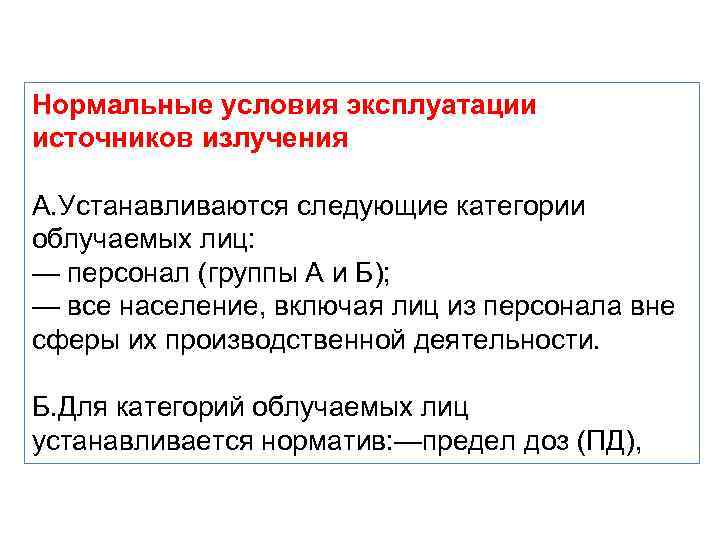 Нормальные условия эксплуатации источников излучения

А.Устанавливаются следующие категории облучаемых лиц:
— персонал (группы А и Б);
— все население, включая лиц из персонала вне сферы их производственной деятельности.

Б.Для категорий облучаемых лиц устанавливается норматив:—предел доз (ПД),